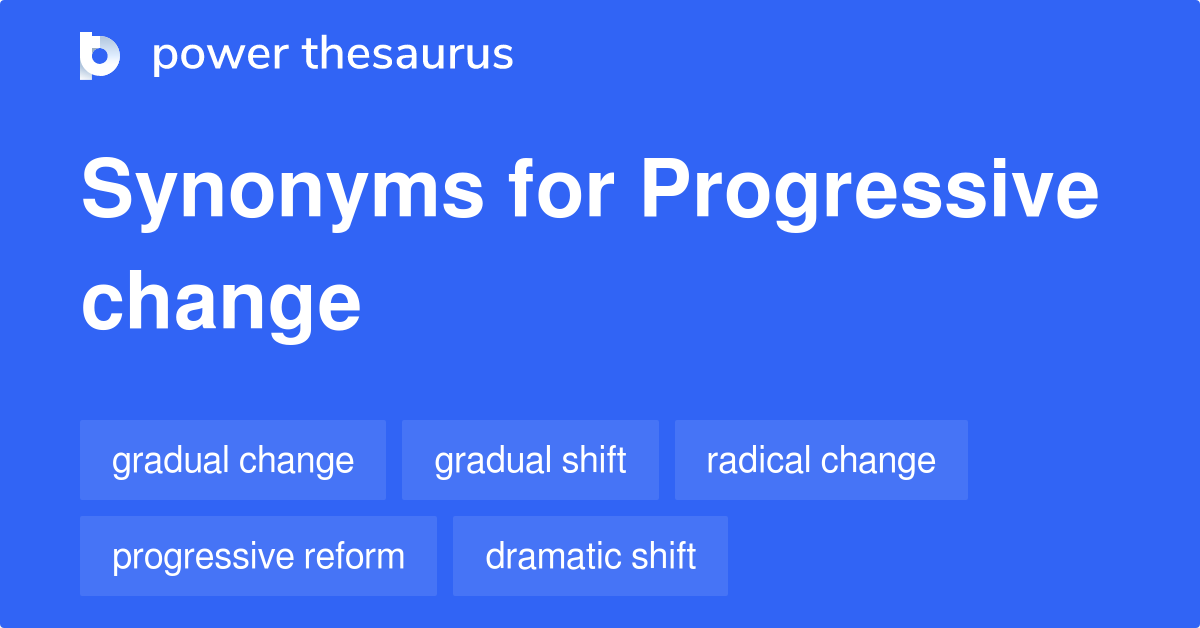 power thesaurus

Synonyms for Progressive change

gradual change
gradual shift
radical change
progressive reform
dramatic shift